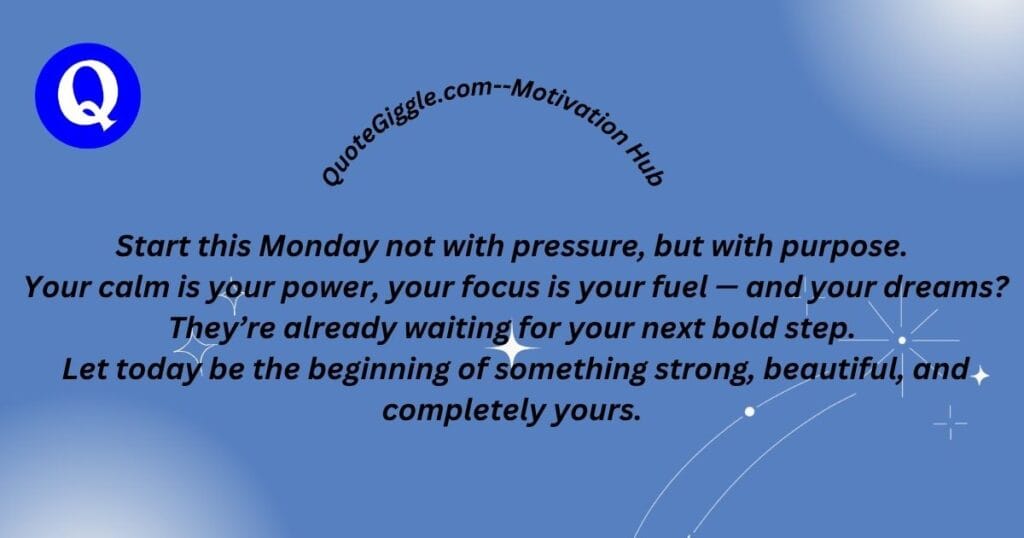 Q

QuoteGiggle.com--Motivation Hub

Start this Monday not with pressure, but with purpose.
Your calm is your power, your focus is your fuel — and your dreams?
They're already waiting for your next bold step.
Let today be the beginning of something strong, beautiful, and completely yours.